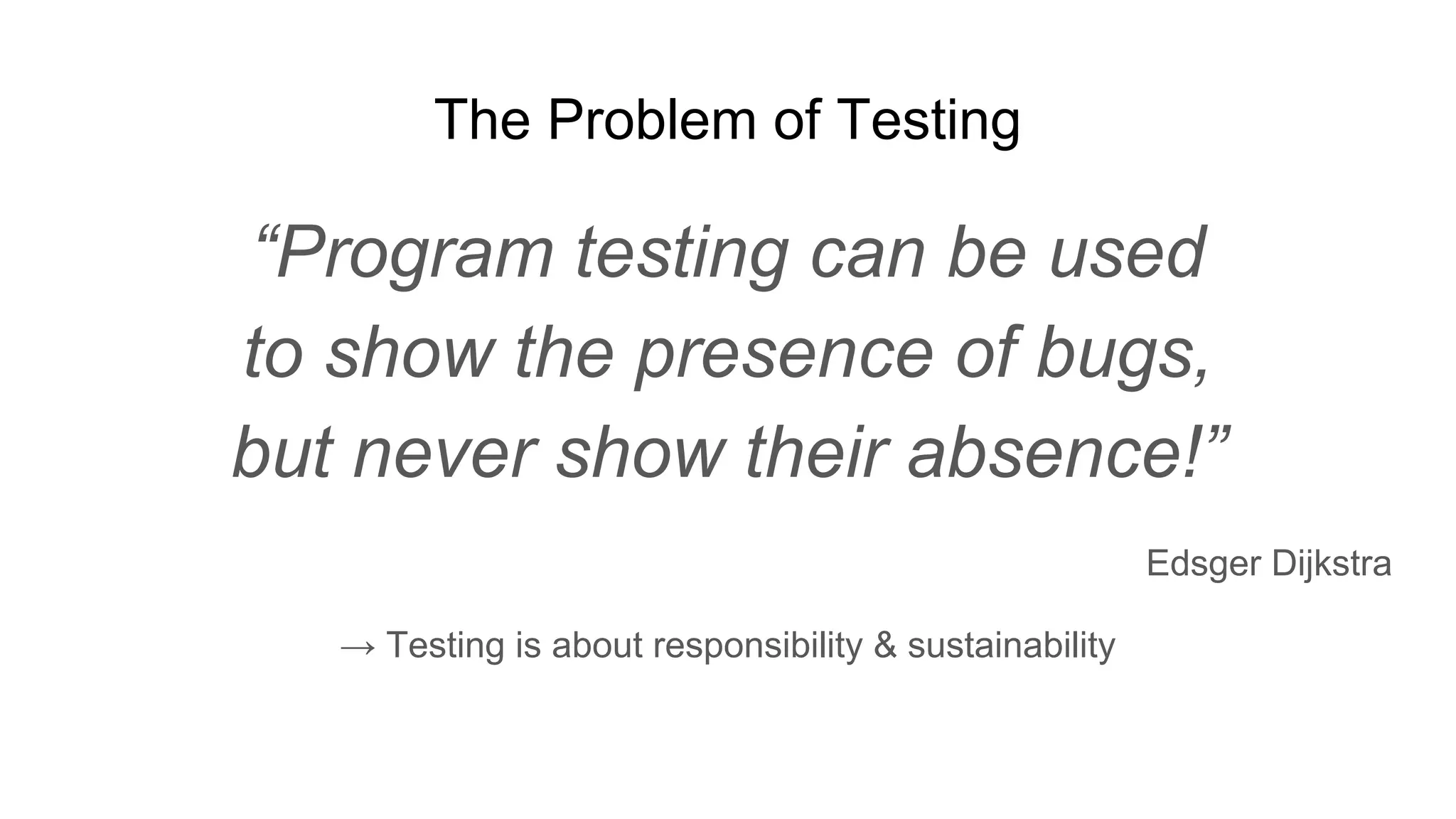 The Problem of Testing

“Program testing can be used to show the presence of bugs, but never show their absence!”

Edsger Dijkstra

→ Testing is about responsibility & sustainability